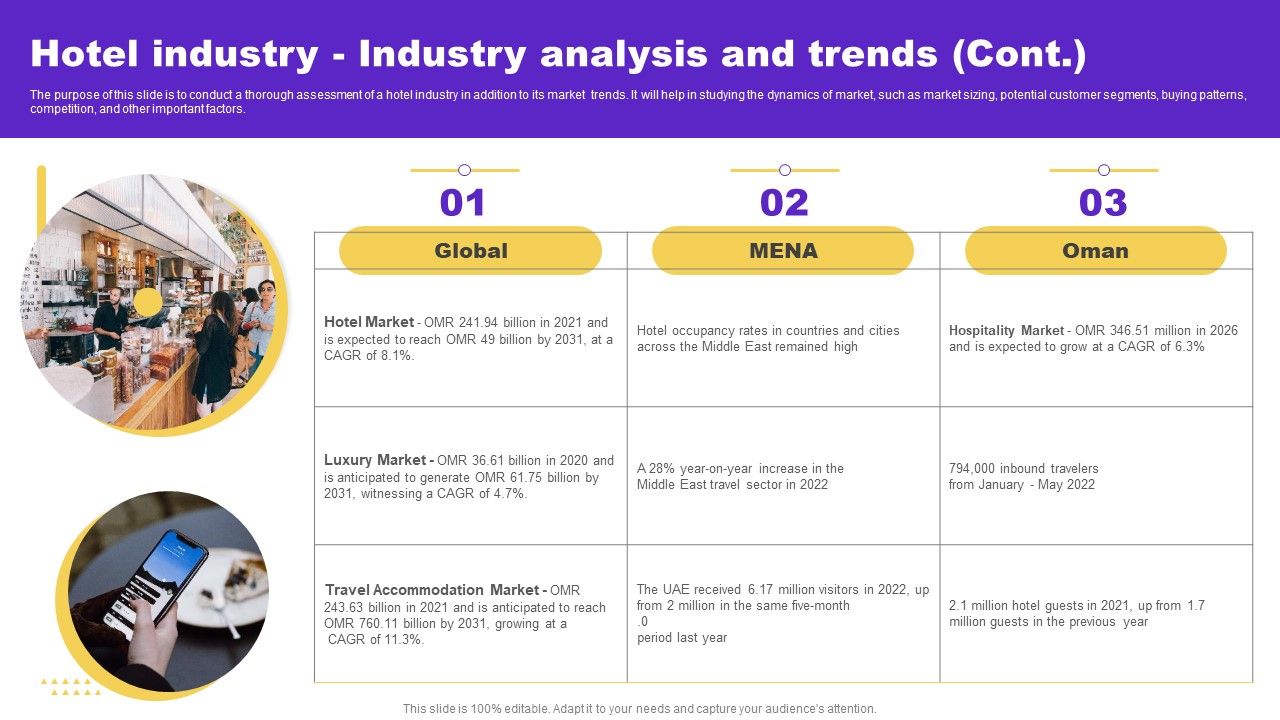 Hotel industry - Industry analysis and trends (Cont.)

The purpose of this slide is to conduct a thorough assessment of a hotel industry in addition to its market trends. It will help in studying the dynamics of market, such as market sizing, potential customer segments, buying patterns, competition, and other important factors.

| 01 Global | 02 MENA | 03 Oman |
|---|---|---|
| Hotel Market - OMR 241.94 billion in 2021 and is expected to reach OMR 49 billion by 2031, at a CAGR of 8.1%. | Hotel occupancy rates in countries and cities across the Middle East remained high | Hospitality Market - OMR 346.51 million in 2026 and is expected to grow at a CAGR of 6.3% |
| Luxury Market - OMR 36.61 billion in 2020 and is anticipated to generate OMR 61.75 billion by 2031, witnessing a CAGR of 4.7%. | A 28% year-on-year increase in the Middle East travel sector in 2022 | 794,000 inbound travelers from January - May 2022 |
| Travel Accommodation Market - OMR 243.63 billion in 2021 and is anticipated to reach OMR 760.11 billion by 2031, growing at a CAGR of 11.3%. | The UAE received 6.17 million visitors in 2022, up from 2 million in the same five-month .0 period last year | 2.1 million hotel guests in 2021, up from 1.7 million guests in the previous year |

This slide is 100% editable. Adapt it to your needs and capture your audience's attention.